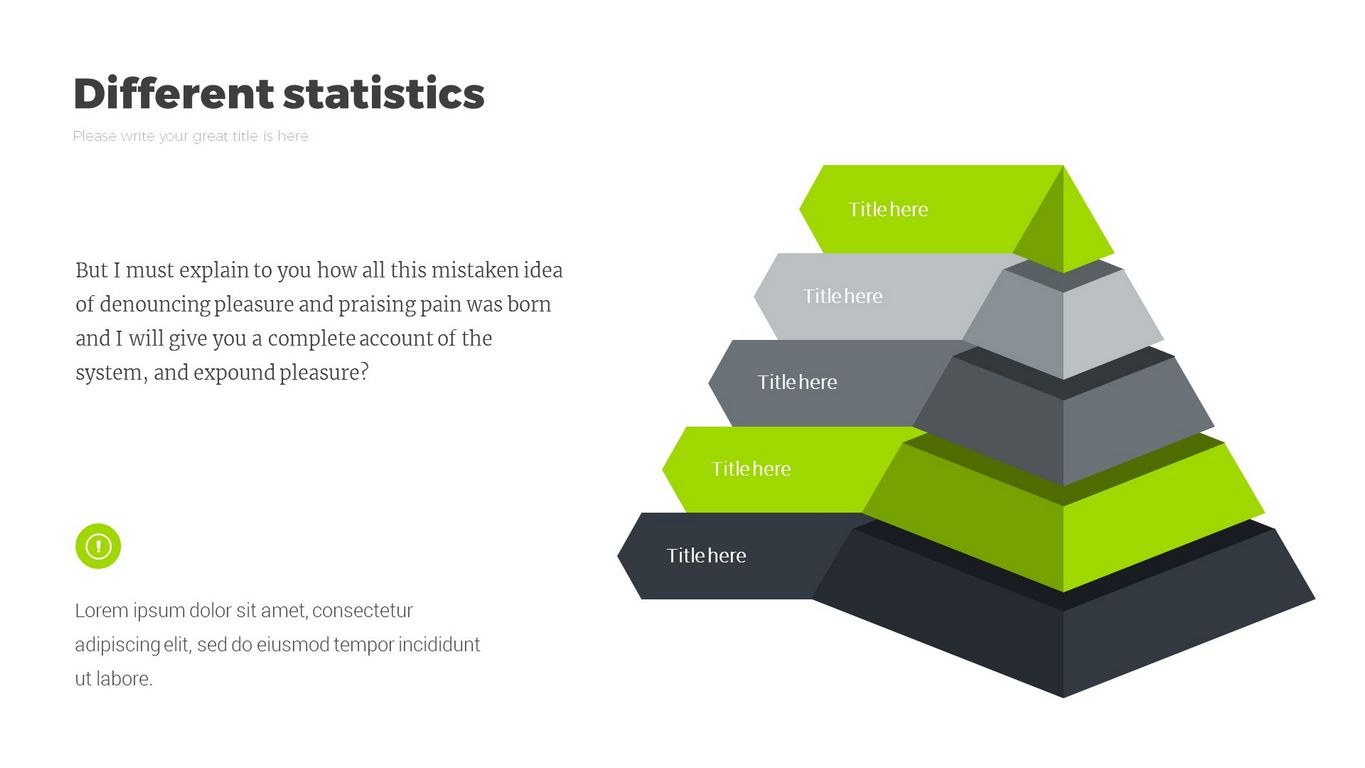 Different statistics

Please write your great title is here

But I must explain to you how all this mistaken idea of denouncing pleasure and praising pain was born and I will give you a complete account of the system, and expound pleasure?

Lorem ipsum dolor sit amet, consectetur adipiscing elit, sed do eiusmod tempor incididunt ut labore.

Title here

Title here

Title here

Title here

Title here